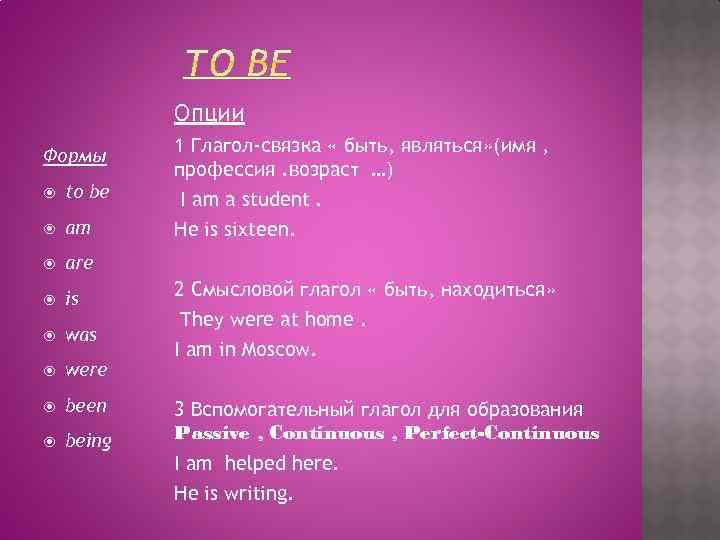 TO BE

Формы

to be

am

are

is

was

were

been

being

Опции

1 Глагол-связка « быть, являться»(имя , профессия .возраст …)

I am a student .

He is sixteen.

2 Смысловой глагол « быть, находиться»

They were at home .

I am in Moscow.

3 Вспомогательный глагол для образования Passive , Continuous , Perfect-Continuous

I am helped here.

He is writing.